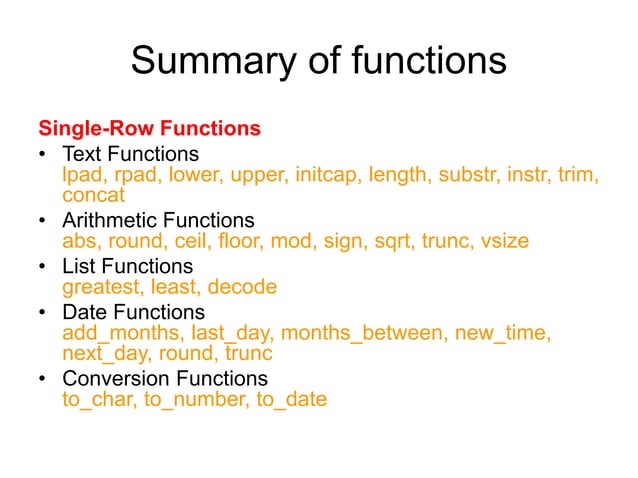 Summary of functions

Single-Row Functions

• Text Functions
lpad, rpad, lower, upper, initcap, length, substr, instr, trim, concat

• Arithmetic Functions
abs, round, ceil, floor, mod, sign, sqrt, trunc, vsize

• List Functions
greatest, least, decode

• Date Functions
add_months, last_day, months_between, new_time, next_day, round, trunc

• Conversion Functions
to_char, to_number, to_date